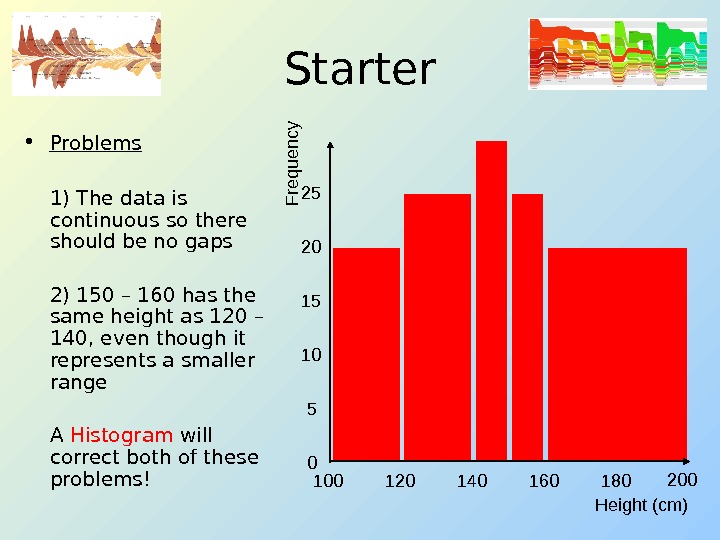 Starter

• Problems

1) The data is continuous so there should be no gaps

2) 150 – 160 has the same height as 120 – 140, even though it represents a smaller range

A Histogram will correct both of these problems!

Frequency

25
20
15
10
5
0

100 120 140 160 180 200

Height (cm)